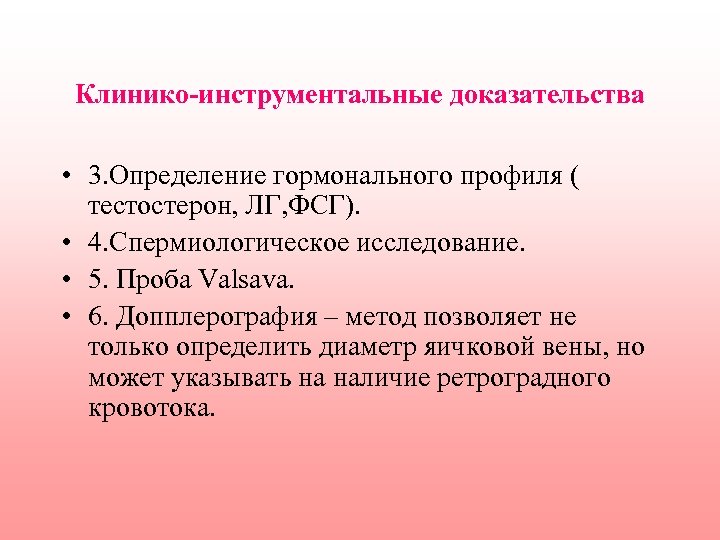 Клинико-инструментальные доказательства

• 3.Определение гормонального профиля ( тестостерон, ЛГ,ФСГ).
• 4.Спермиологическое исследование.
• 5. Проба Valsava.
• 6. Допплерография – метод позволяет не только определить диаметр яичковой вены, но может указывать на наличие ретроградного кровотока.